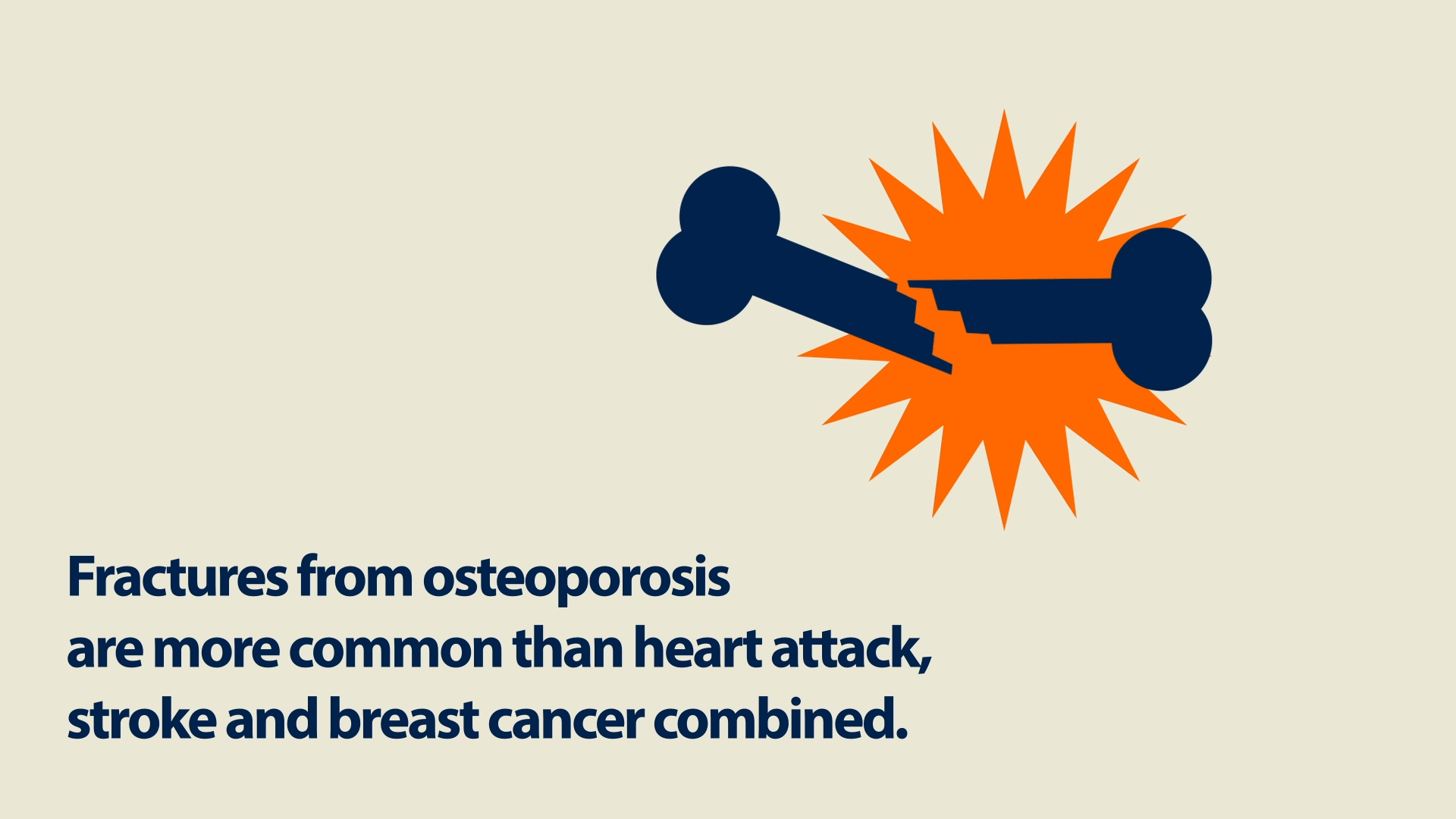 Fractures from osteoporosis are more common than heart attack, stroke and breast cancer combined.